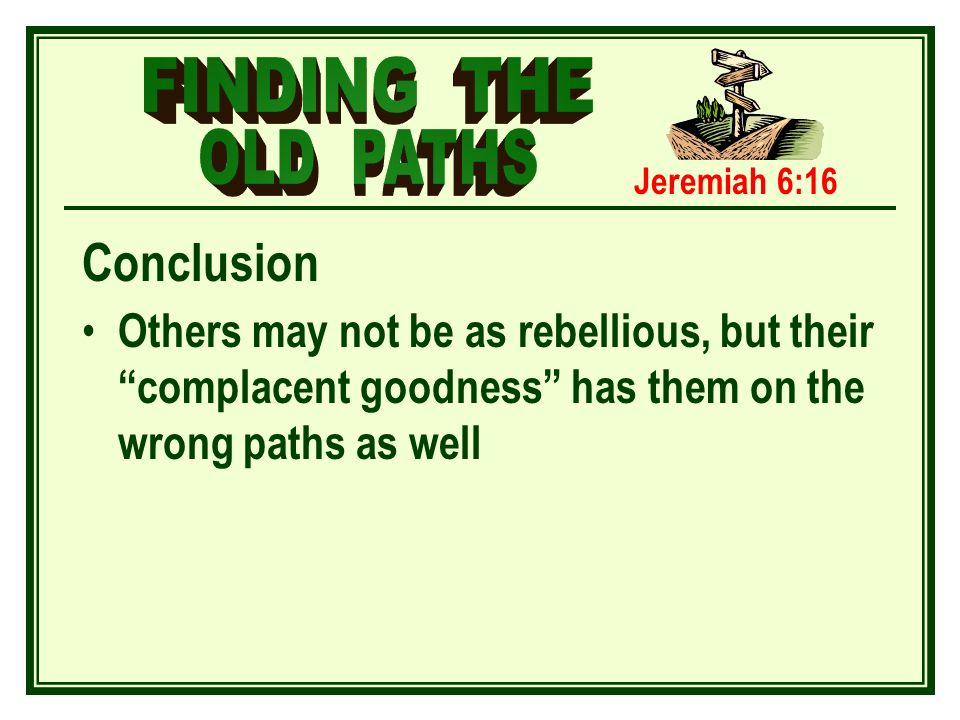 FINDING THE OLD PATHS

Jeremiah 6:16

Conclusion

• Others may not be as rebellious, but their “complacent goodness” has them on the wrong paths as well